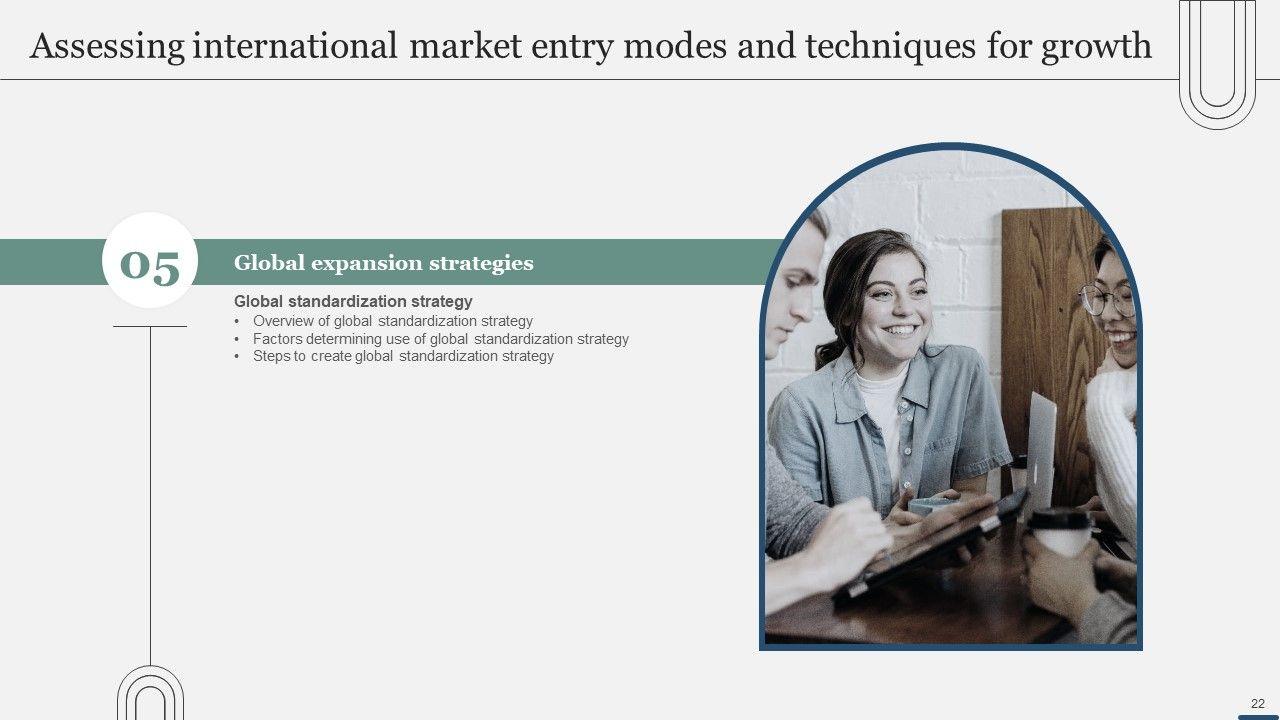 Assessing international market entry modes and techniques for growth

05

Global expansion strategies

Global standardization strategy
• Overview of global standardization strategy
• Factors determining use of global standardization strategy
• Steps to create global standardization strategy

22